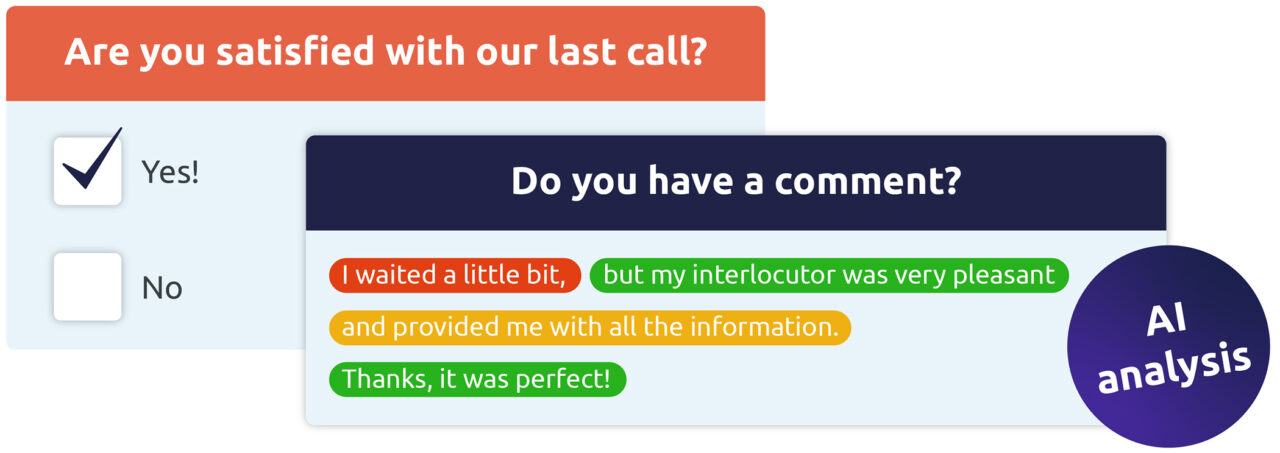 Are you satisfied with our last call?

Yes!

No

Do you have a comment?

I waited a little bit, but my interlocutor was very pleasant and provided me with all the information. Thanks, it was perfect!

AI analysis